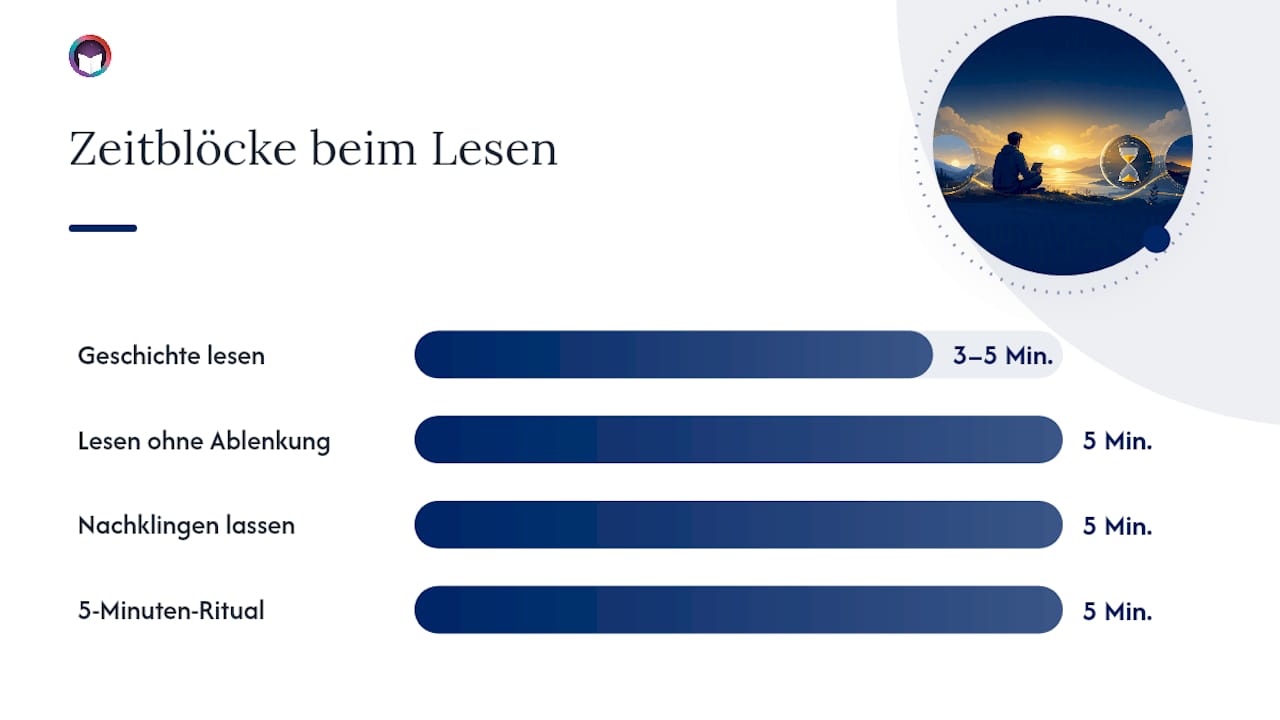 Zeitblöcke beim Lesen

Geschichte lesen 3–5 Min.

Lesen ohne Ablenkung 5 Min.

Nachklingen lassen 5 Min.

5-Minuten-Ritual 5 Min.